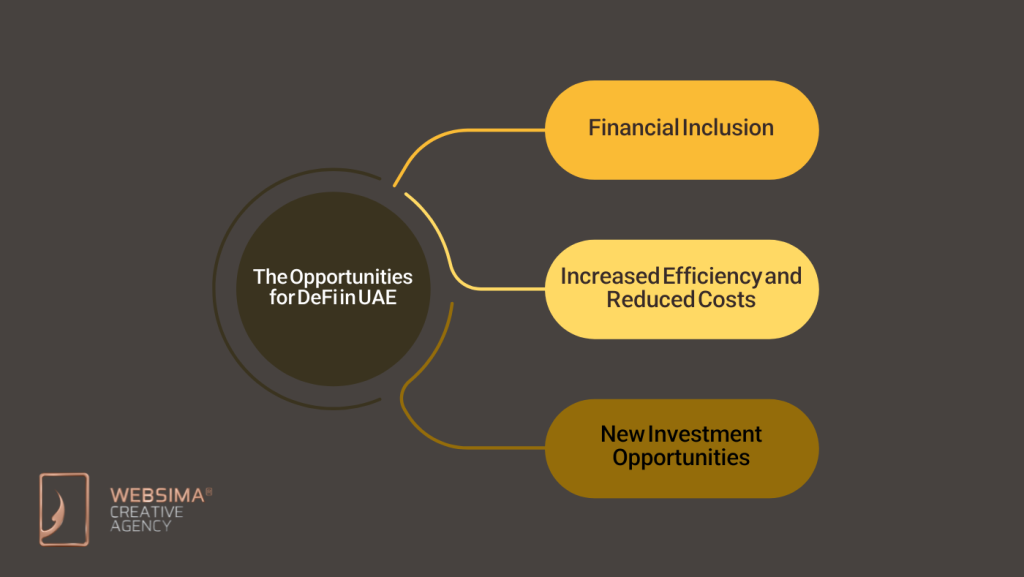 The Opportunities for DeFi in UAE

Financial Inclusion

Increased Efficiency and Reduced Costs

New Investment Opportunities

WEBSIMA®
CREATIVE
AGENCY